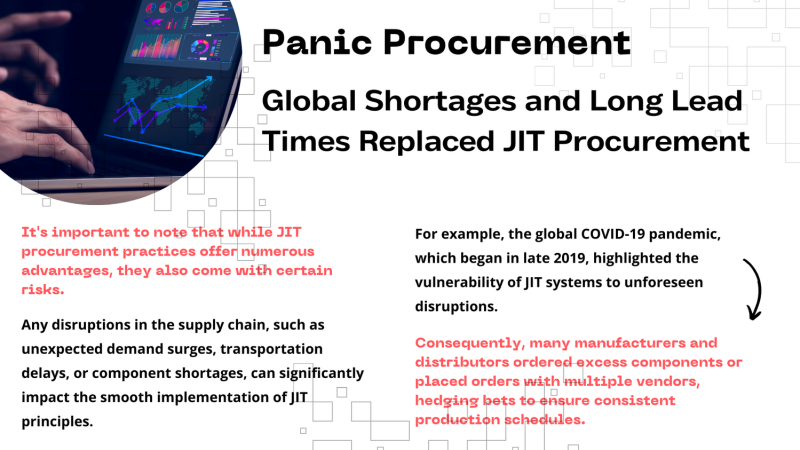 Panic Procurement

Global Shortages and Long Lead Times Replaced JIT Procurement

It's important to note that while JIT procurement practices offer numerous advantages, they also come with certain risks.

Any disruptions in the supply chain, such as unexpected demand surges, transportation delays, or component shortages, can significantly impact the smooth implementation of JIT principles.

For example, the global COVID-19 pandemic, which began in late 2019, highlighted the vulnerability of JIT systems to unforeseen disruptions.

Consequently, many manufacturers and distributors ordered excess components or placed orders with multiple vendors, hedging bets to ensure consistent production schedules.